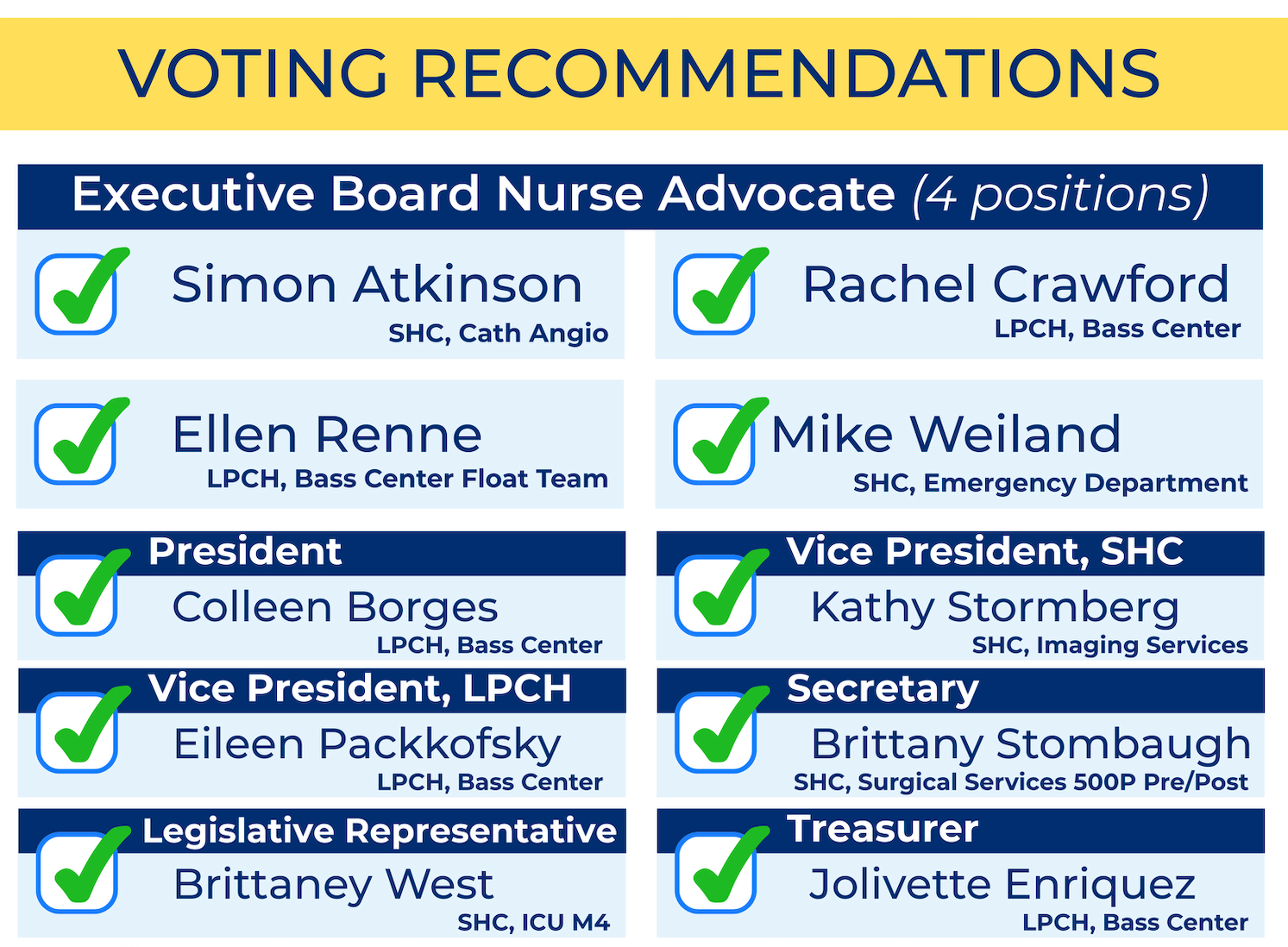 VOTING RECOMMENDATIONS

Executive Board Nurse Advocate (4 positions)

Simon Atkinson
SHC, Cath Angio

Rachel Crawford
LPCH, Bass Center

Ellen Renne
LPCH, Bass Center Float Team

Mike Weiland
SHC, Emergency Department

President
Colleen Borges
LPCH, Bass Center

Vice President, SHC
Kathy Stormberg
SHC, Imaging Services

Vice President, LPCH
Eileen Packkofsky
LPCH, Bass Center

Secretary
Brittany Stombaugh
SHC, Surgical Services 500P Pre/Post

Legislative Representative
Brittaney West
SHC, ICU M4

Treasurer
Jolivette Enriquez
LPCH, Bass Center